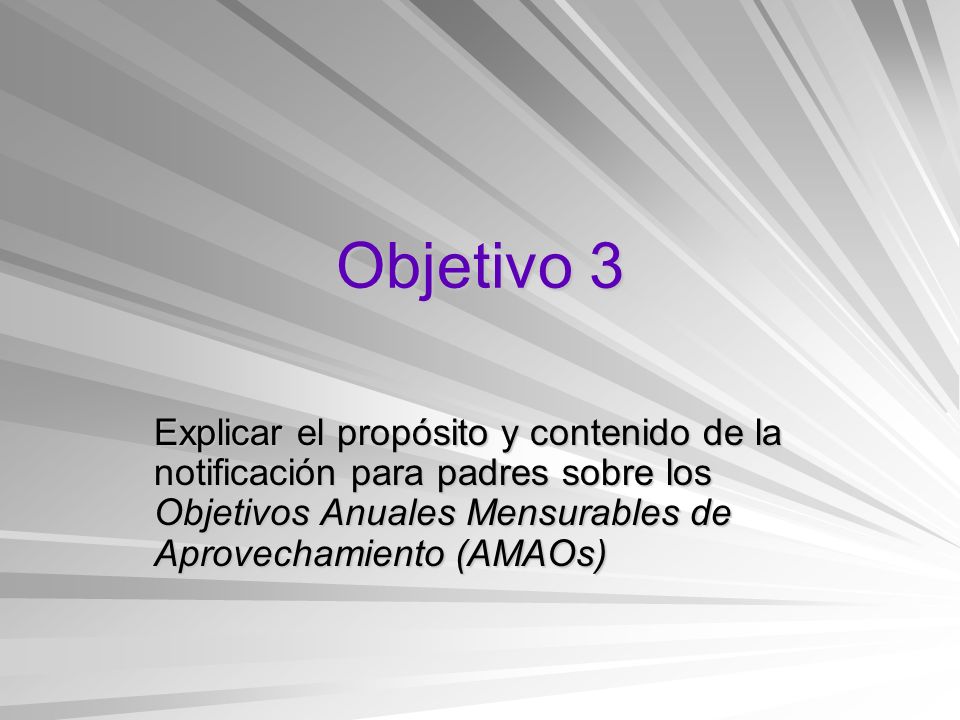 Objetivo 3

Explicar el propósito y contenido de la notificación para padres sobre los Objetivos Anuales Mensurables de Aprovechamiento (AMAOs)